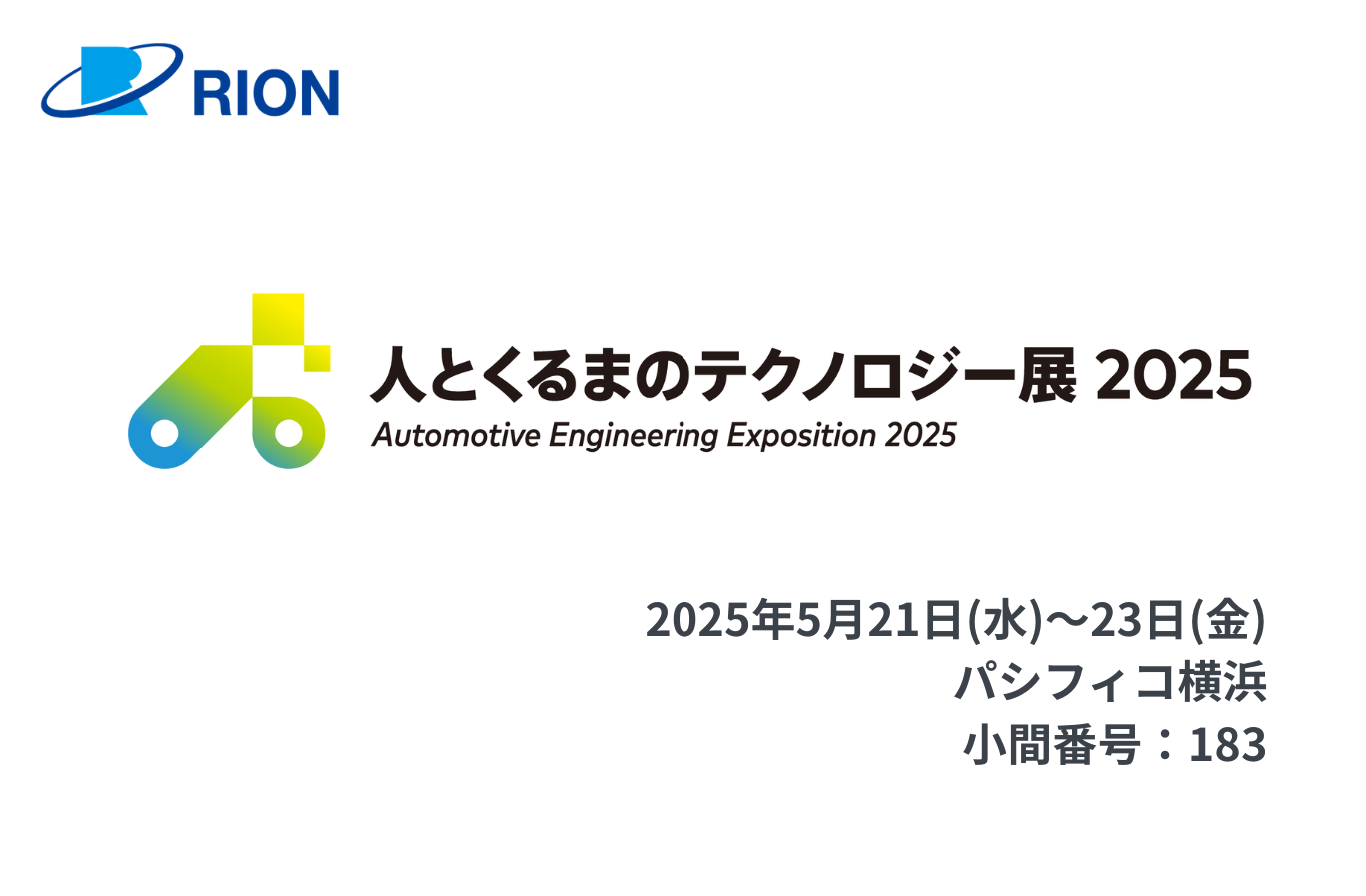 RION

人とくるまのテクノロジー展 2025
Automotive Engineering Exposition 2025

2025年5月21日(水)～23日(金)
パシフィコ横浜
小間番号：183